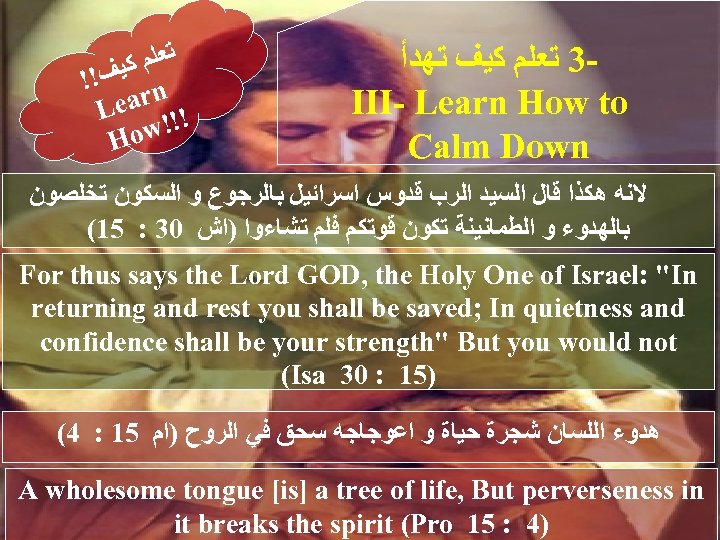 تعلم كيف!!
Learn How!!!

3- تعلم كيف تهدأ
III- Learn How to Calm Down

لانه هكذا قال السيد الرب قدوس اسرائيل بالرجوع و السكون تخلصون بالهدوء و الطمانينة تكون قوتكم فلم تشاءوا (اش 30 : 15)

For thus says the Lord GOD, the Holy One of Israel: "In returning and rest you shall be saved; In quietness and confidence shall be your strength" But you would not (Isa 30 : 15)

هدوء اللسان شجرة حياة و اعوجاجه سحق في الروح (ام 15 : 4)

A wholesome tongue [is] a tree of life, But perverseness in it breaks the spirit (Pro 15 : 4)